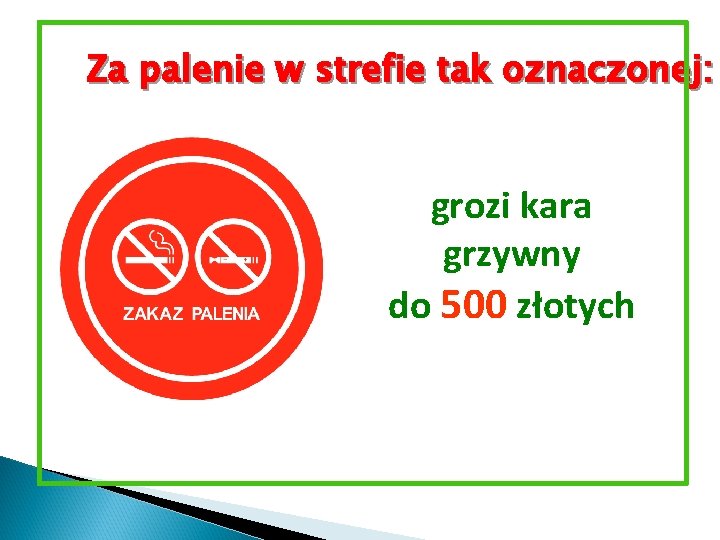 Za palenie w strefie tak oznaczonej:

ZAKAZ PALENIA

grozi kara grzywny do 500 złotych